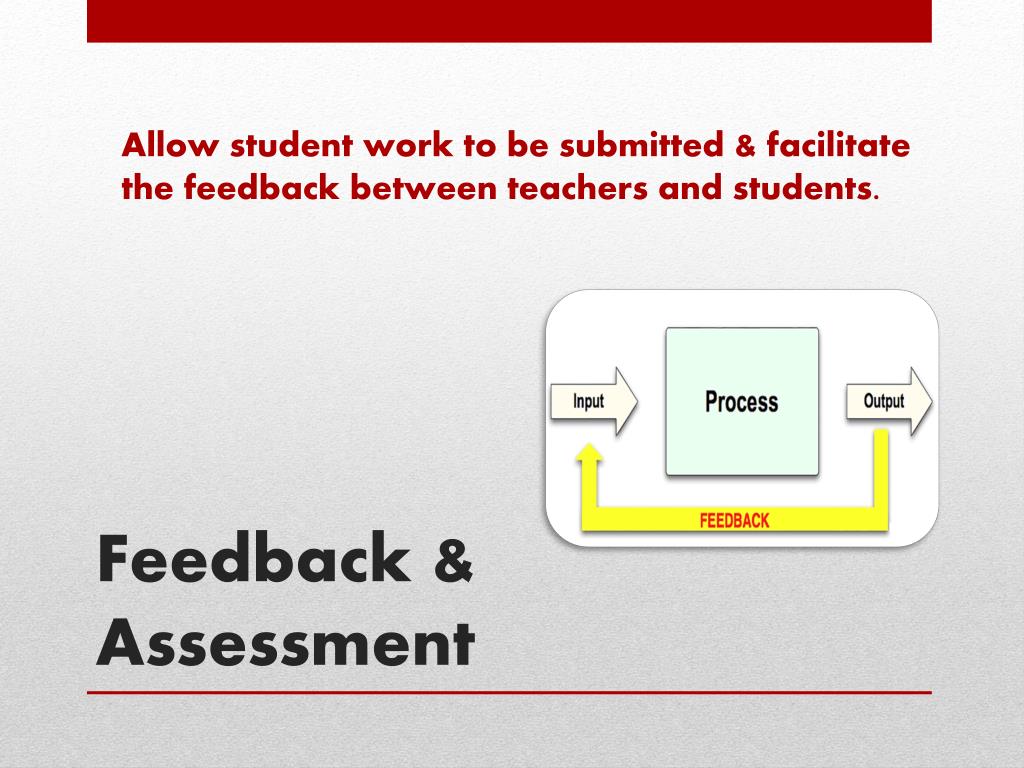 Allow student work to be submitted & facilitate the feedback between teachers and students.

Input

Process

Output

FEEDBACK

Feedback & Assessment